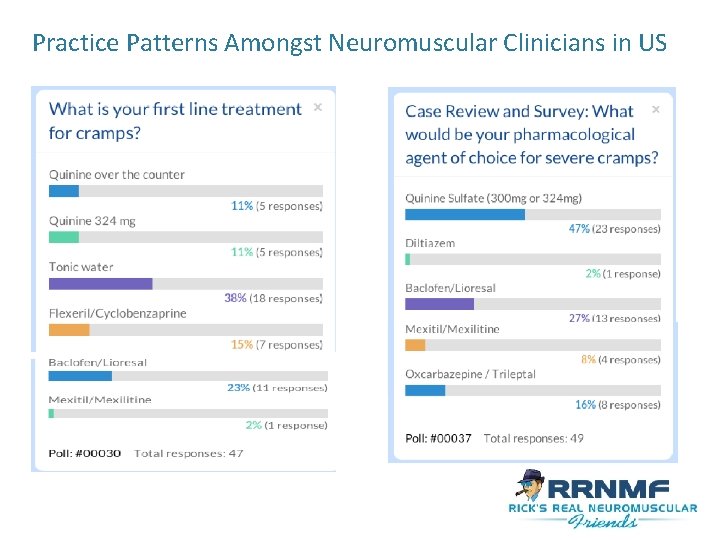 Practice Patterns Amongst Neuromuscular Clinicians in US

What is your first line treatment for cramps?

×

Quinine over the counter

11% (5 responses)

Quinine 324 mg

11% (5 responses)

Tonic water

38% (18 responses)

Flexeril/Cyclobenzaprine

15% (7 responses)

Baclofen/Lioresal

23% (11 responses)

Mexitil/Mexilitine

2% (1 response)

Poll: #00030 Total responses: 47

Case Review and Survey: What would be your pharmacological agent of choice for severe cramps?

×

Quinine Sulfate (300mg or 324mg)

47% (23 responses)

Diltiazem

2% (1 response)

Baclofen/Lioresal

27% (13 responses)

Mexitil/Mexilitine

8% (4 responses)

Oxcarbazepine / Trileptal

16% (8 responses)

Poll: #00037 Total responses: 49

RRNMF
RICK'S REAL NEUROMUSCULAR
Friends